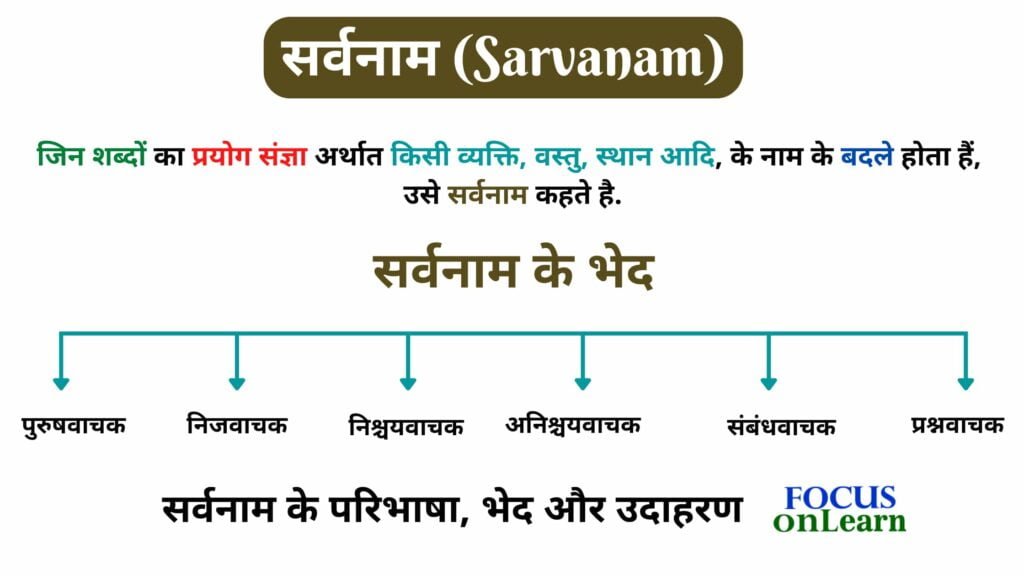 सर्वनाम (Sarvanam)

जिन शब्दों का प्रयोग संज्ञा अर्थात किसी व्यक्ति, वस्तु, स्थान आदि, के नाम के बदले होता हैं, उसे सर्वनाम कहते है.

सर्वनाम के भेद

पुरुषवाचक
निजवाचक
निश्चयवाचक
अनिश्चयवाचक
संबंधवाचक
प्रश्नवाचक

सर्वनाम के परिभाषा, भेद और उदाहरण

FOCUS onLearn